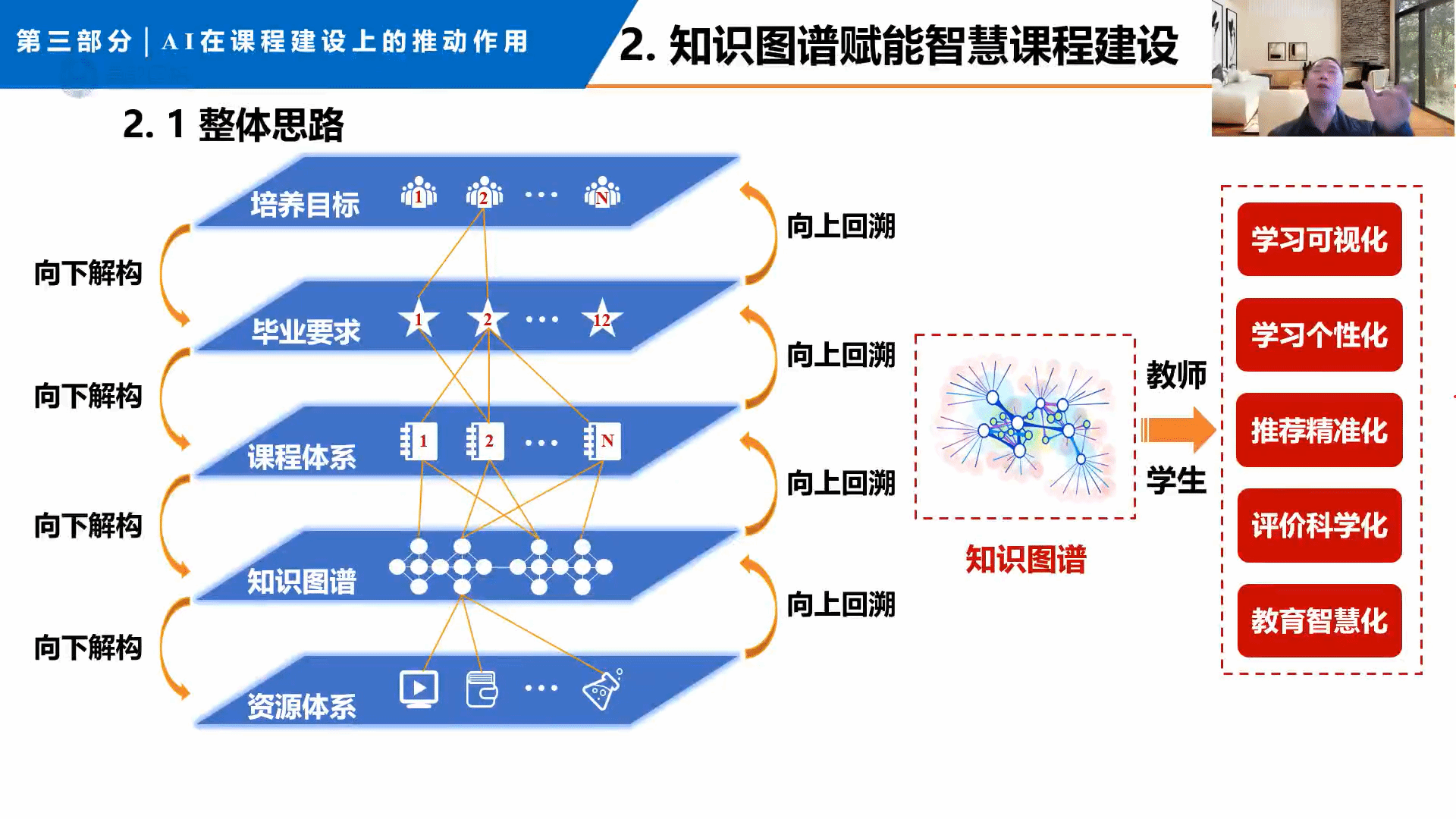 第三部分 | AI在课程建设上的推动作用

2. 知识图谱赋能智慧课程建设

2. 1 整体思路

培养目标 1 2 ··· N

向下解构

毕业要求 1 2 ··· 12

向下解构

课程体系 1 2 ··· N

向下解构

知识图谱

向下解构

资源体系 ···

向上回溯

向上回溯

向上回溯

向上回溯

知识图谱

教师

学生

学习可视化

学习个性化

推荐精准化

评价科学化

教育智慧化